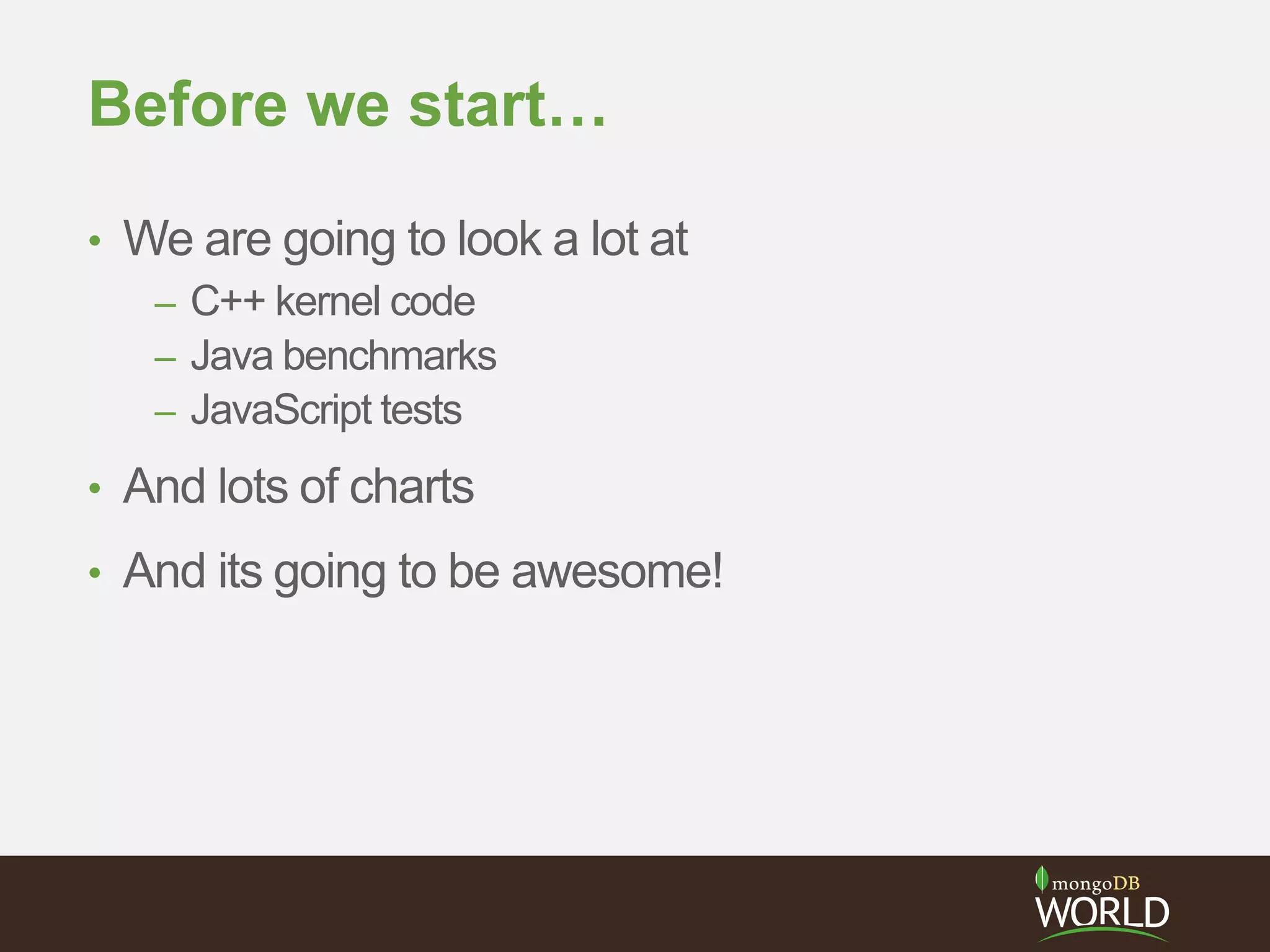 Before we start…

• We are going to look a lot at
– C++ kernel code
– Java benchmarks
– JavaScript tests

• And lots of charts

• And its going to be awesome!

mongoDB
WORLD